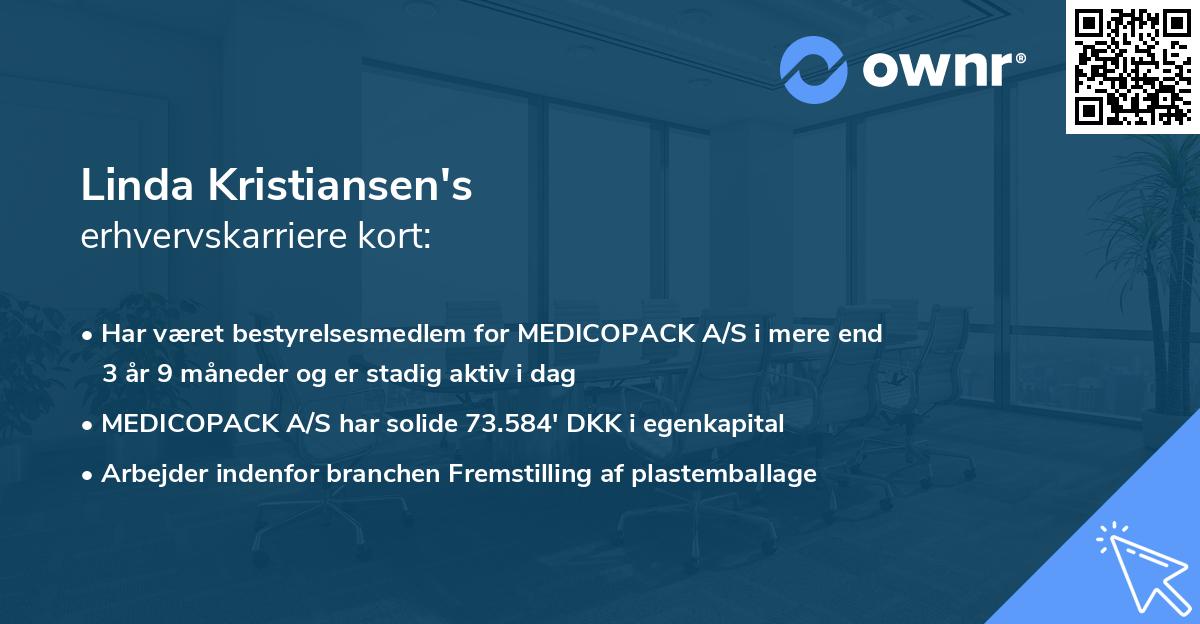 ownr®

Linda Kristiansen's
erhvervskarriere kort:

• Har været bestyrelsesmedlem for MEDICOPACK A/S i mere end 3 år 9 måneder og er stadig aktiv i dag

• MEDICOPACK A/S har solide 73.584' DKK i egenkapital

• Arbejder indenfor branchen Fremstilling af plastemballage